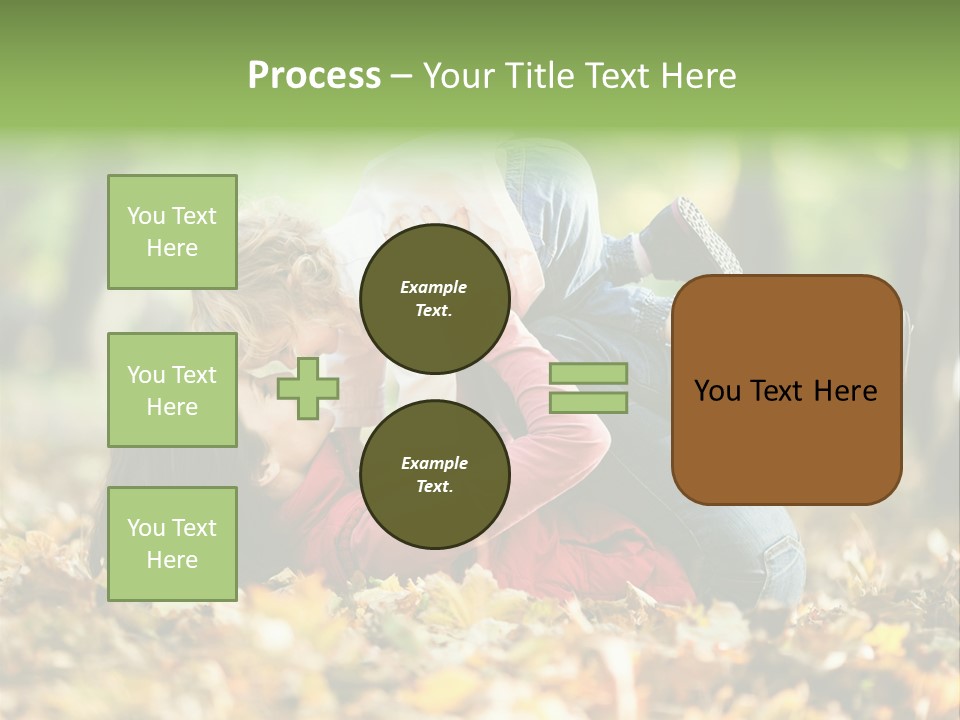 Process – Your Title Text Here

You Text Here

You Text Here

You Text Here

Example Text.

Example Text.

You Text Here